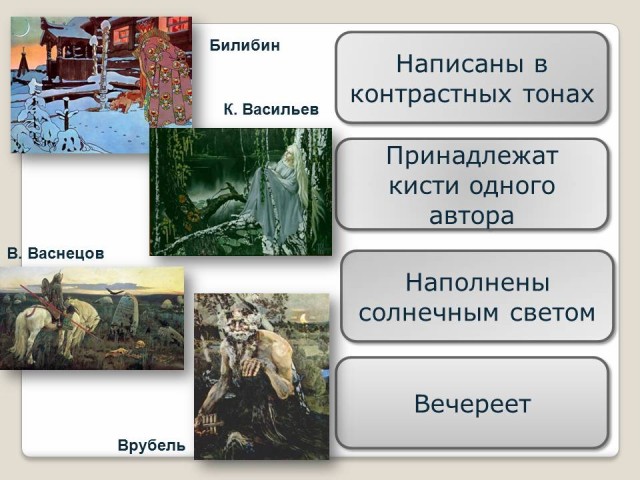 Билибин

К. Васильев

В. Васнецов

Врубель

Написаны в контрастных тонах

Принадлежат кисти одного автора

Наполнены солнечным светом

Вечереет